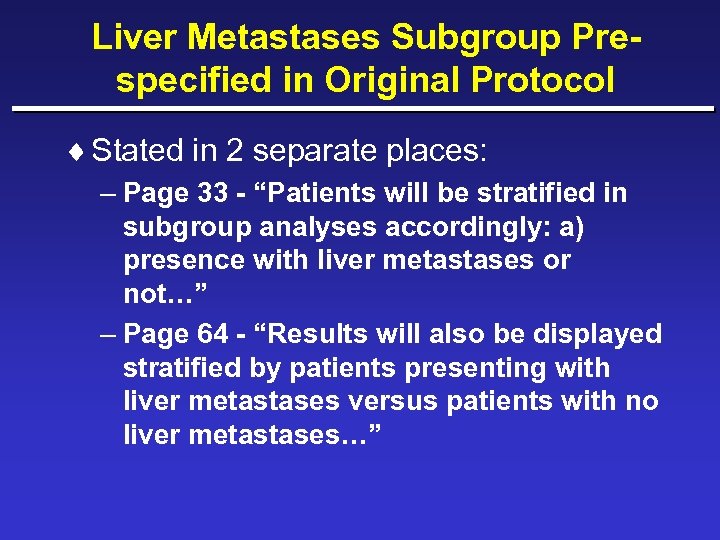 Liver Metastases Subgroup Pre-specified in Original Protocol

♦ Stated in 2 separate places:

– Page 33 - “Patients will be stratified in subgroup analyses accordingly: a) presence with liver metastases or not…”

– Page 64 - “Results will also be displayed stratified by patients presenting with liver metastases versus patients with no liver metastases…”